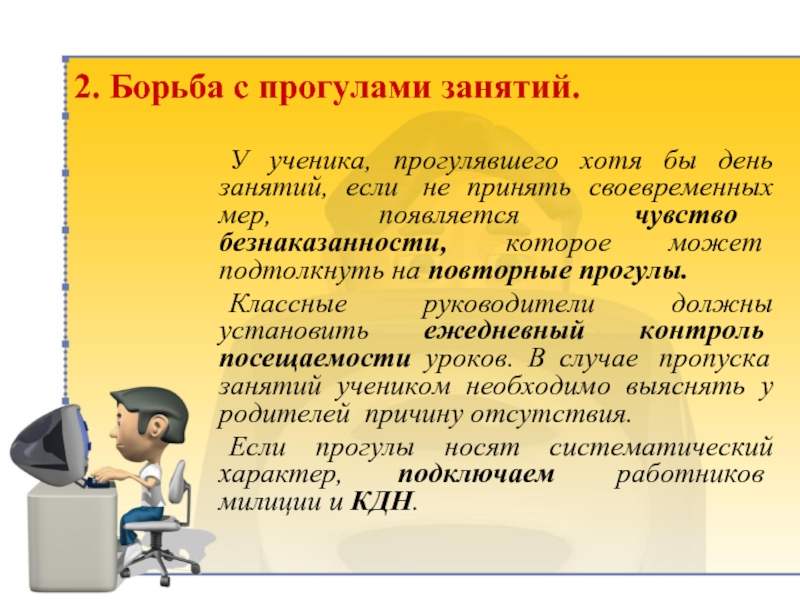 2. Борьба с прогулами занятий.

У ученика, прогулявшего хотя бы день занятий, если не принять своевременных мер, появляется чувство безнаказанности, которое может подтолкнуть на повторные прогулы.

Классные руководители должны установить ежедневный контроль посещаемости уроков. В случае пропуска занятий учеником необходимо выяснять у родителей причину отсутствия.

Если прогулы носят систематический характер, подключаем работников милиции и КДН.